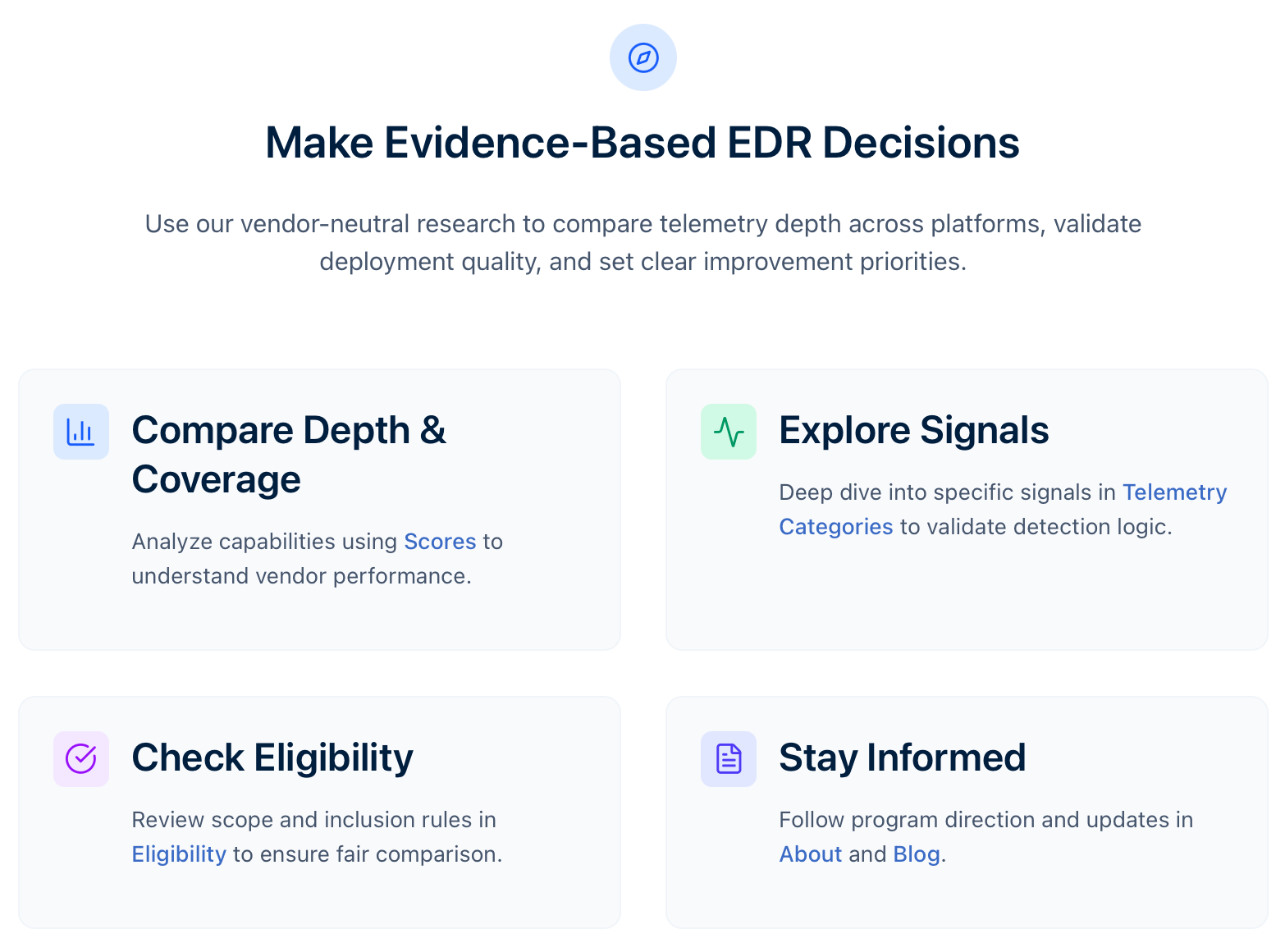 Make Evidence-Based EDR Decisions

Use our vendor-neutral research to compare telemetry depth across platforms, validate deployment quality, and set clear improvement priorities.

Compare Depth & Coverage

Analyze capabilities using Scores to understand vendor performance.

Explore Signals

Deep dive into specific signals in Telemetry Categories to validate detection logic.

Check Eligibility

Review scope and inclusion rules in Eligibility to ensure fair comparison.

Stay Informed

Follow program direction and updates in About and Blog.